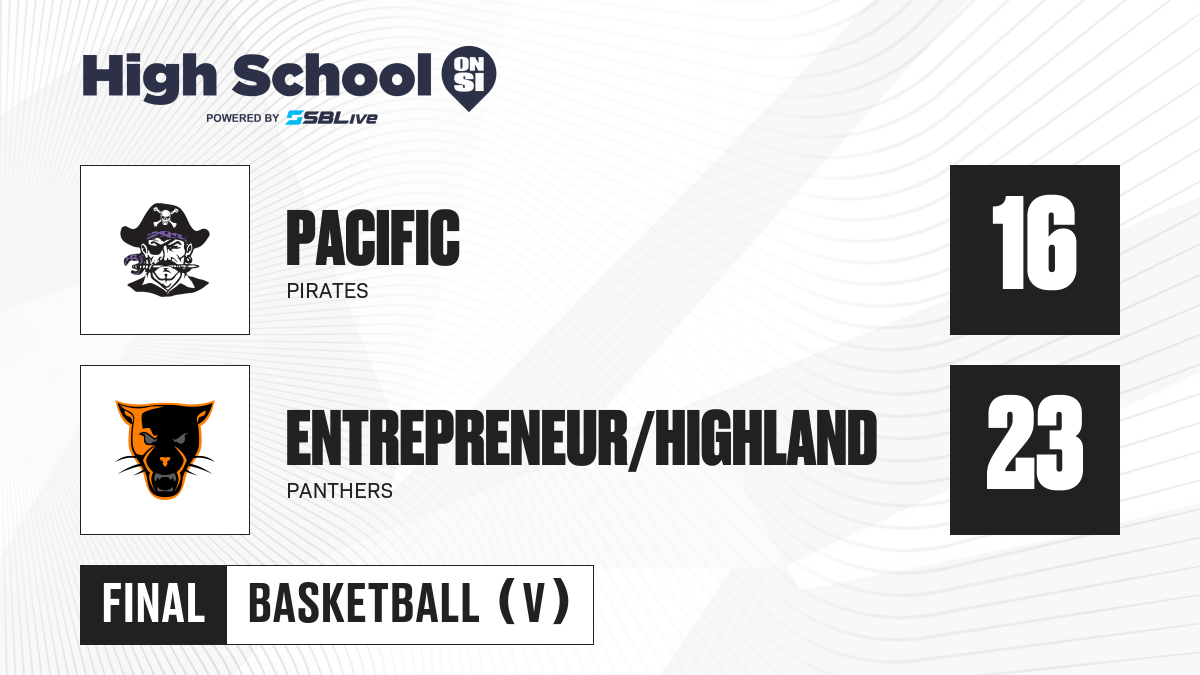 High School ON SI
POWERED BY SBLive

PACIFIC
PIRATES
16

ENTREPRENEUR/HIGHLAND
PANTHERS
23

FINAL
BASKETBALL (V)